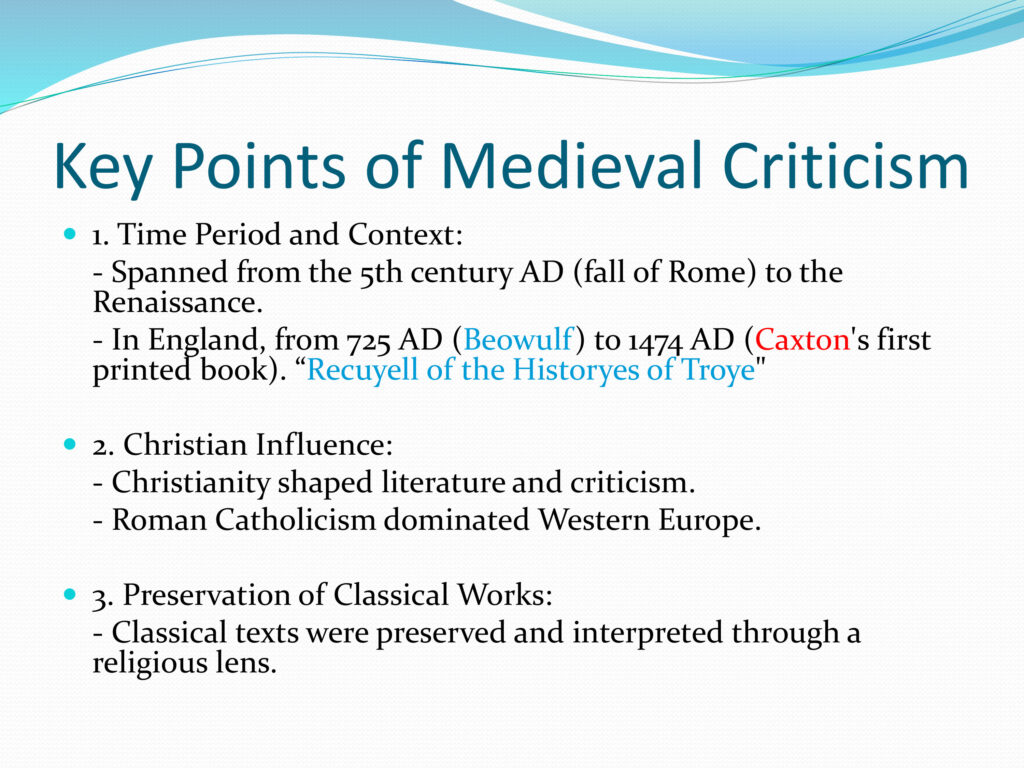 Key Points of Medieval Criticism

1. Time Period and Context:
- Spanned from the 5th century AD (fall of Rome) to the Renaissance.
- In England, from 725 AD (Beowulf) to 1474 AD (Caxton's first printed book). “Recuyell of the Historyes of Troye"

2. Christian Influence:
- Christianity shaped literature and criticism.
- Roman Catholicism dominated Western Europe.

3. Preservation of Classical Works:
- Classical texts were preserved and interpreted through a religious lens.